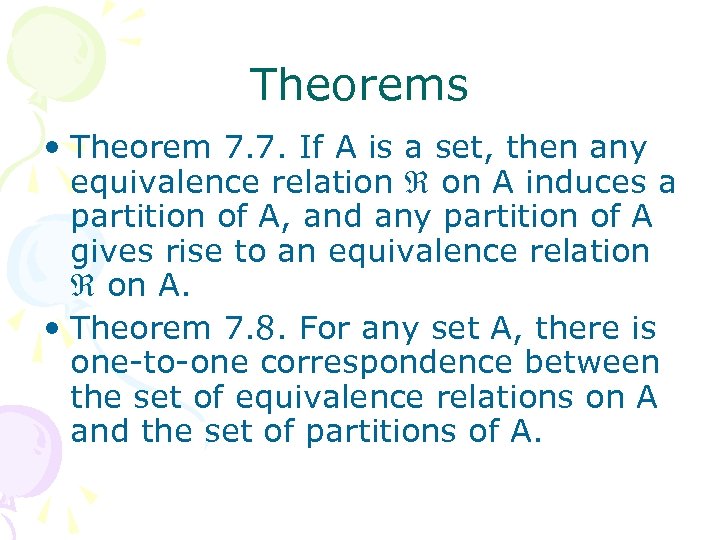 Theorems

• Theorem 7.7. If A is a set, then any equivalence relation $\Re$ on A induces a partition of A, and any partition of A gives rise to an equivalence relation $\Re$ on A.

• Theorem 7.8. For any set A, there is one-to-one correspondence between the set of equivalence relations on A and the set of partitions of A.